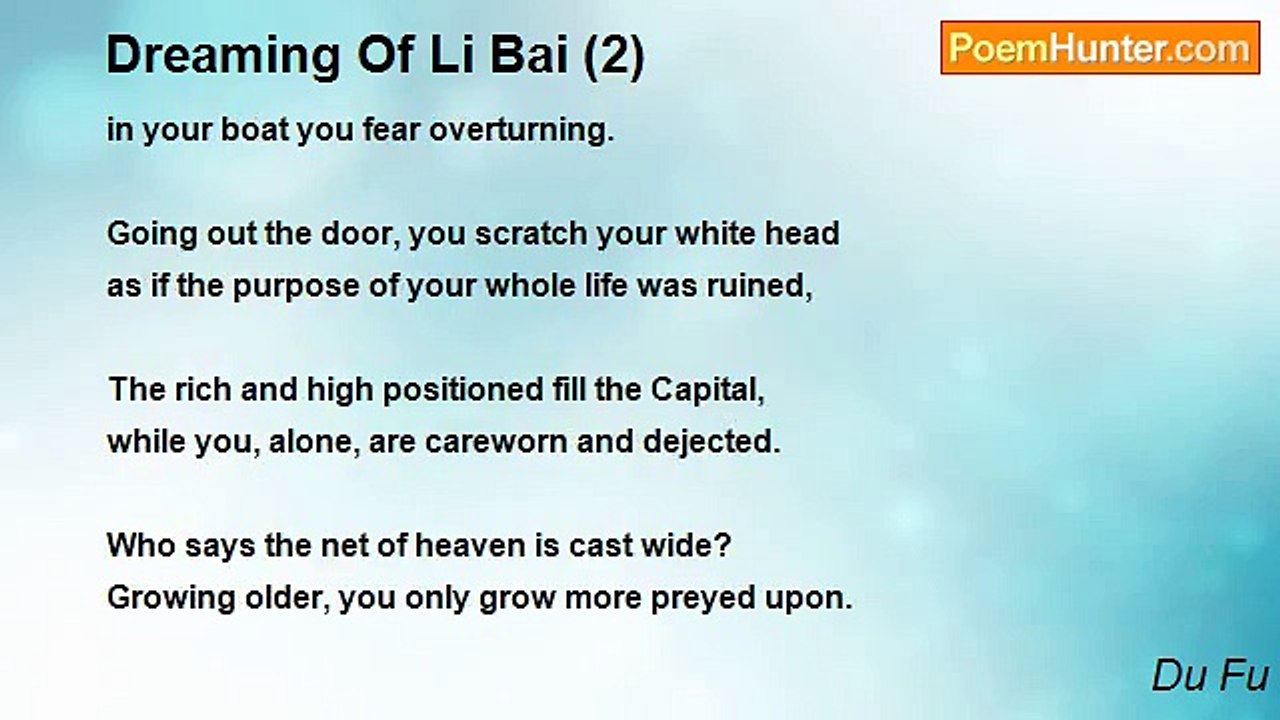 Dreaming Of Li Bai (2)

PoemHunter.com

in your boat you fear overturning.

Going out the door, you scratch your white head
as if the purpose of your whole life was ruined,

The rich and high positioned fill the Capital,
while you, alone, are careworn and dejected.

Who says the net of heaven is cast wide?
Growing older, you only grow more preyed upon.

Du Fu